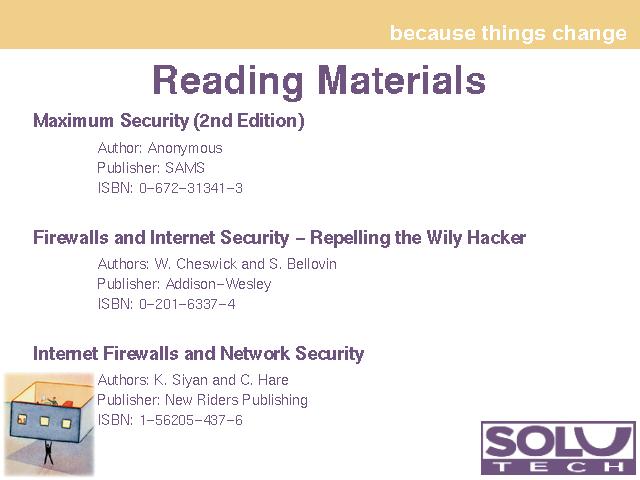 because things change

Reading Materials

Maximum Security (2nd Edition)

Author: Anonymous
Publisher: SAMS
ISBN: 0-672-31341-3

Firewalls and Internet Security – Repelling the Wily Hacker

Authors: W. Cheswick and S. Bellovin
Publisher: Addison-Wesley
ISBN: 0-201-6337-4

Internet Firewalls and Network Security

Authors: K. Siyan and C. Hare
Publisher: New Riders Publishing
ISBN: 1-56205-437-6

SOLU
TECH